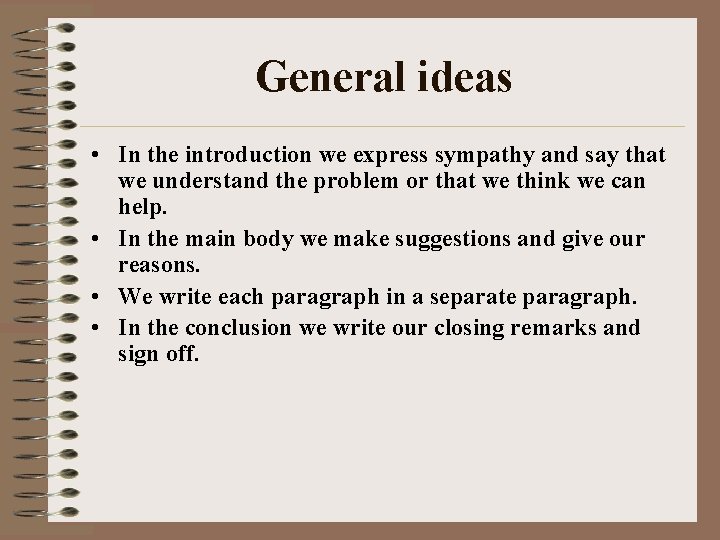 General ideas

• In the introduction we express sympathy and say that we understand the problem or that we think we can help.
• In the main body we make suggestions and give our reasons.
• We write each paragraph in a separate paragraph.
• In the conclusion we write our closing remarks and sign off.